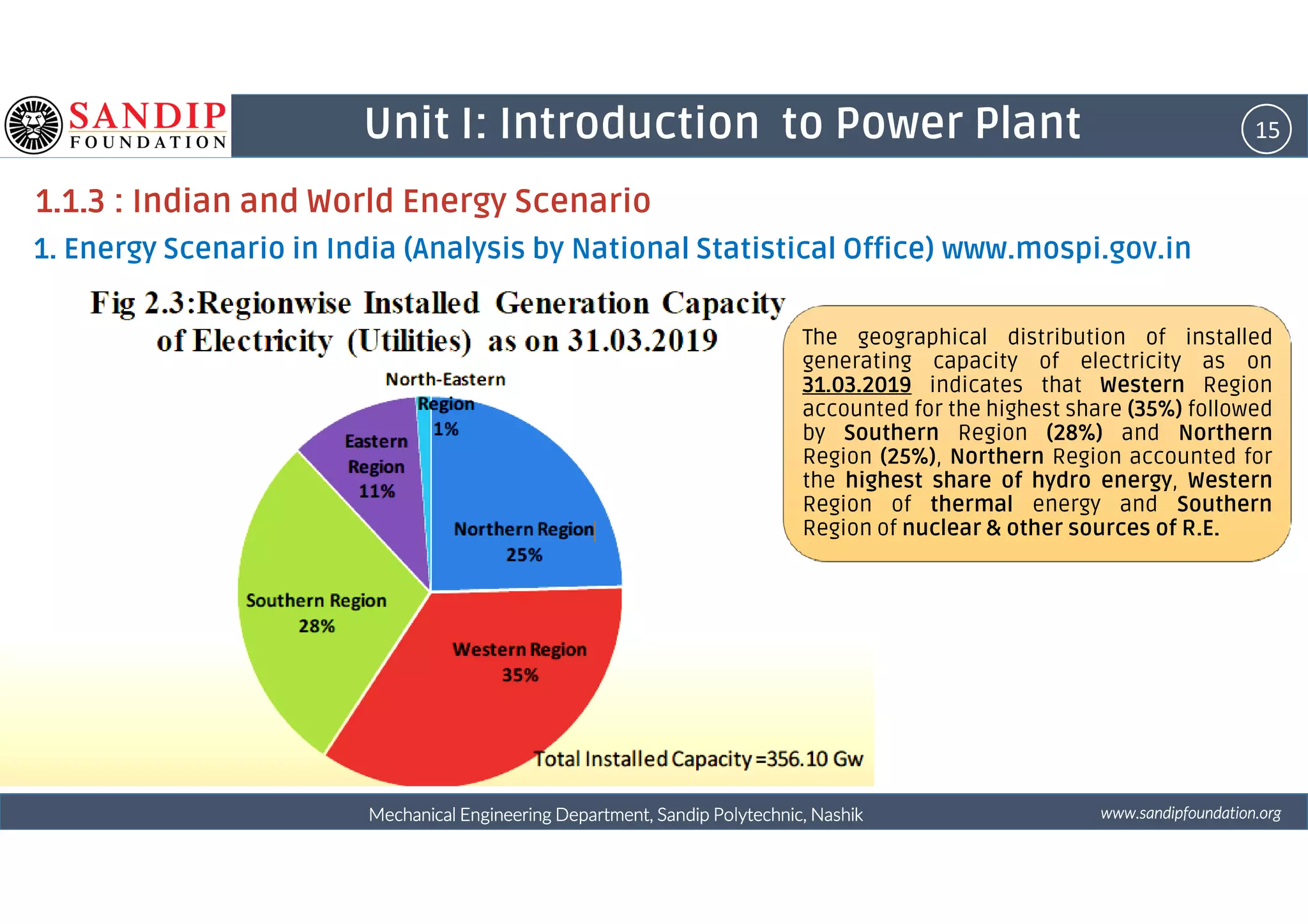 SANDIP
FOUNDATION

Unit I: Introduction to Power Plant

15

1.1.3 : Indian and World Energy Scenario

1. Energy Scenario in India (Analysis by National Statistical Office) www.mospi.gov.in

Fig 2.3:Regionwise Installed Generation Capacity of Electricity (Utilities) as on 31.03.2019

North-Eastern Region 1%

Eastern Region 11%

Northern Region 25%

Southern Region 28%

Western Region 35%

Total Installed Capacity =356.10 Gw

The geographical distribution of installed generating capacity of electricity as on 31.03.2019 indicates that Western Region accounted for the highest share (35%) followed by Southern Region (28%) and Northern Region (25%), Northern Region accounted for the highest share of hydro energy, Western Region of thermal energy and Southern Region of nuclear & other sources of R.E.

Mechanical Engineering Department, Sandip Polytechnic, Nashik

www.sandipfoundation.org